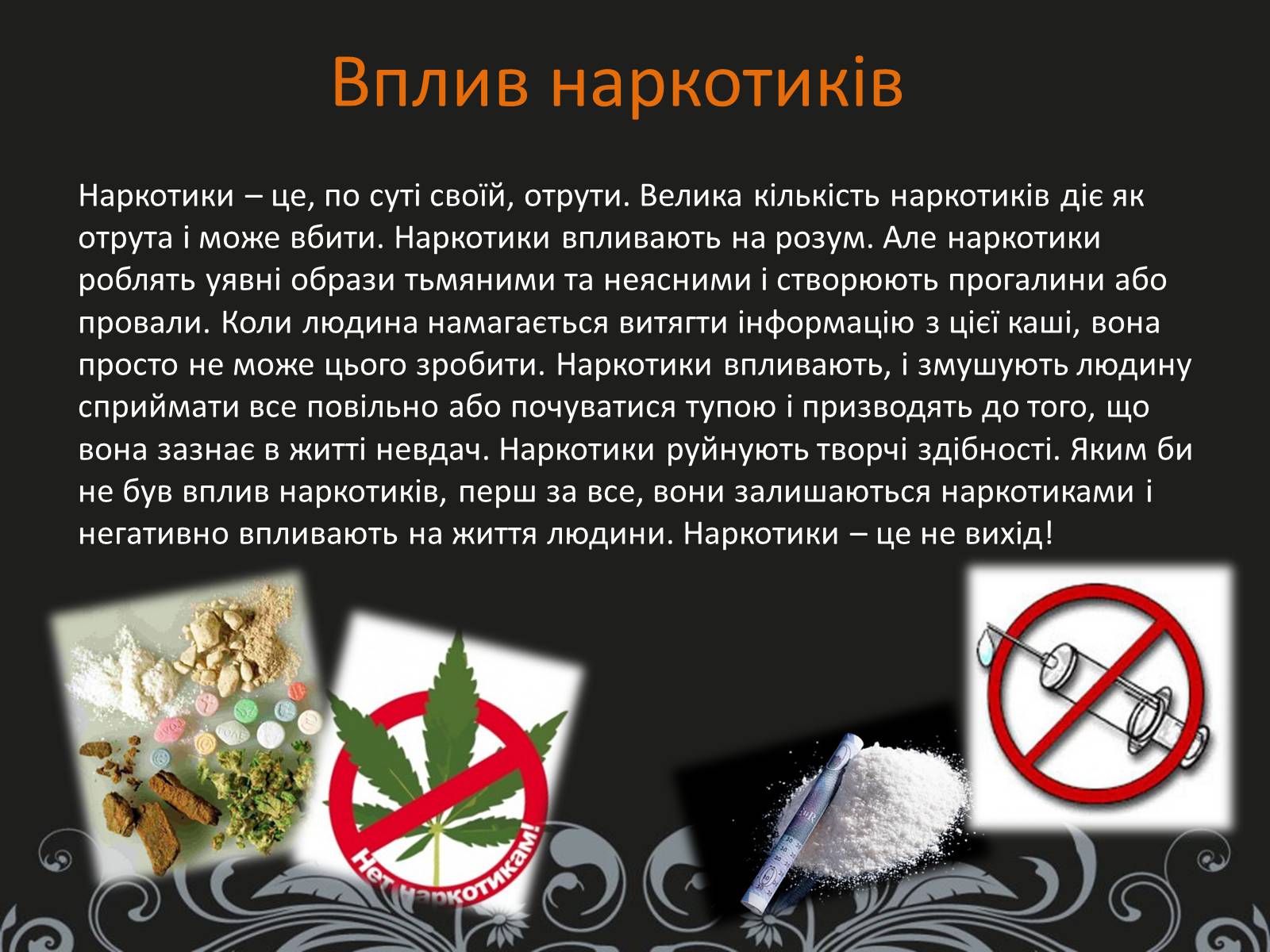 Вплив наркотиків

Наркотики – це, по суті своїй, отрути. Велика кількість наркотиків діє як отрута і може вбити. Наркотики впливають на розум. Але наркотики роблять уявні образи тьмяними та неясними і створюють прогалини або провали. Коли людина намагається витягти інформацію з цієї каші, вона просто не може цього зробити. Наркотики впливають, і змушують людину сприймати все повільно або почуватися тупою і призводять до того, що вона зазнає в житті невдач. Наркотики руйнують творчі здібності. Яким би не був вплив наркотиків, перш за все, вони залишаються наркотиками і негативно впливають на життя людини. Наркотики – це не вихід!

Нет наркотикам!